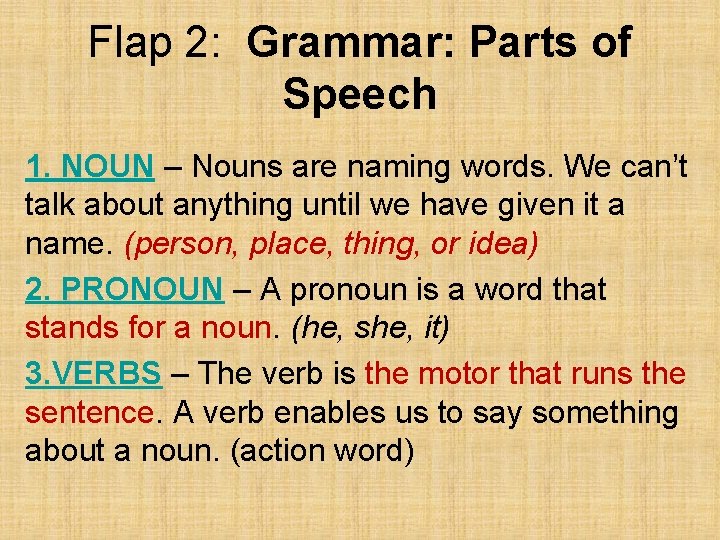 Flap 2: Grammar: Parts of Speech

1. NOUN – Nouns are naming words. We can't talk about anything until we have given it a name. (person, place, thing, or idea)

2. PRONOUN – A pronoun is a word that stands for a noun. (he, she, it)

3.VERBS – The verb is the motor that runs the sentence. A verb enables us to say something about a noun. (action word)